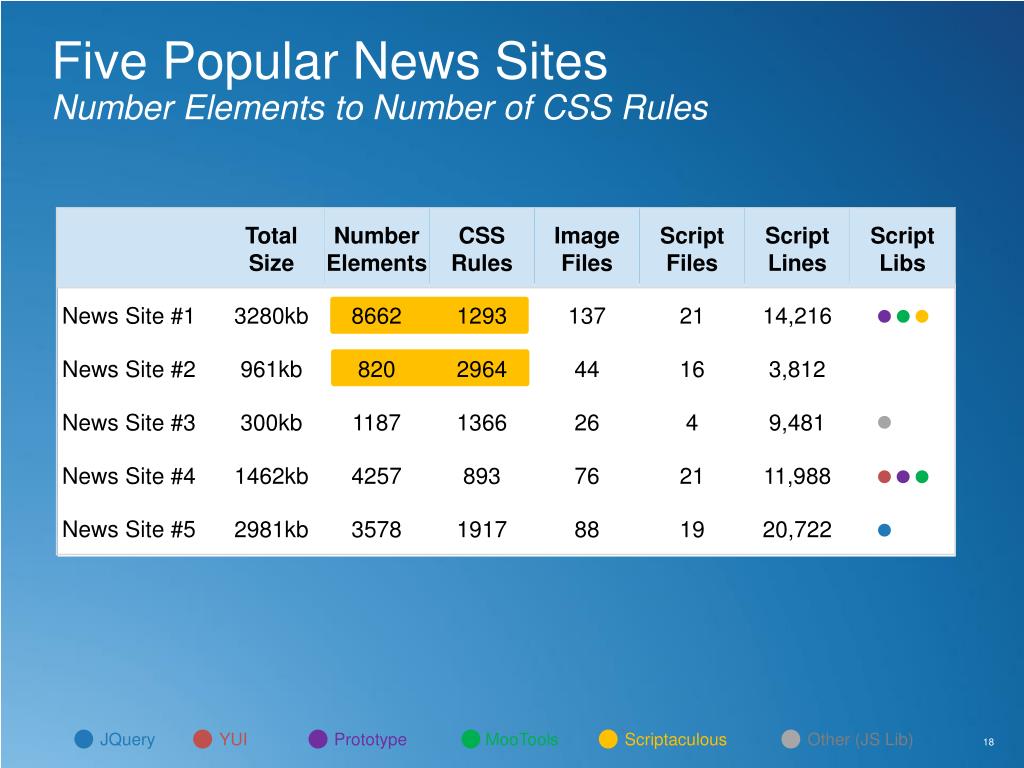 Five Popular News Sites
Number Elements to Number of CSS Rules

|  | Total Size | Number Elements | CSS Rules | Image Files | Script Files | Script Lines | Script Libs |
|---|---|---|---|---|---|---|---|
| News Site #1 | 3280kb | 8662 | 1293 | 137 | 21 | 14,216 |  |
| News Site #2 | 961kb | 820 | 2964 | 44 | 16 | 3,812 |  |
| News Site #3 | 300kb | 1187 | 1366 | 26 | 4 | 9,481 |  |
| News Site #4 | 1462kb | 4257 | 893 | 76 | 21 | 11,988 |  |
| News Site #5 | 2981kb | 3578 | 1917 | 88 | 19 | 20,722 |  |

JQuery YUI Prototype MooTools Scriptaculous Other (JS Lib)

18